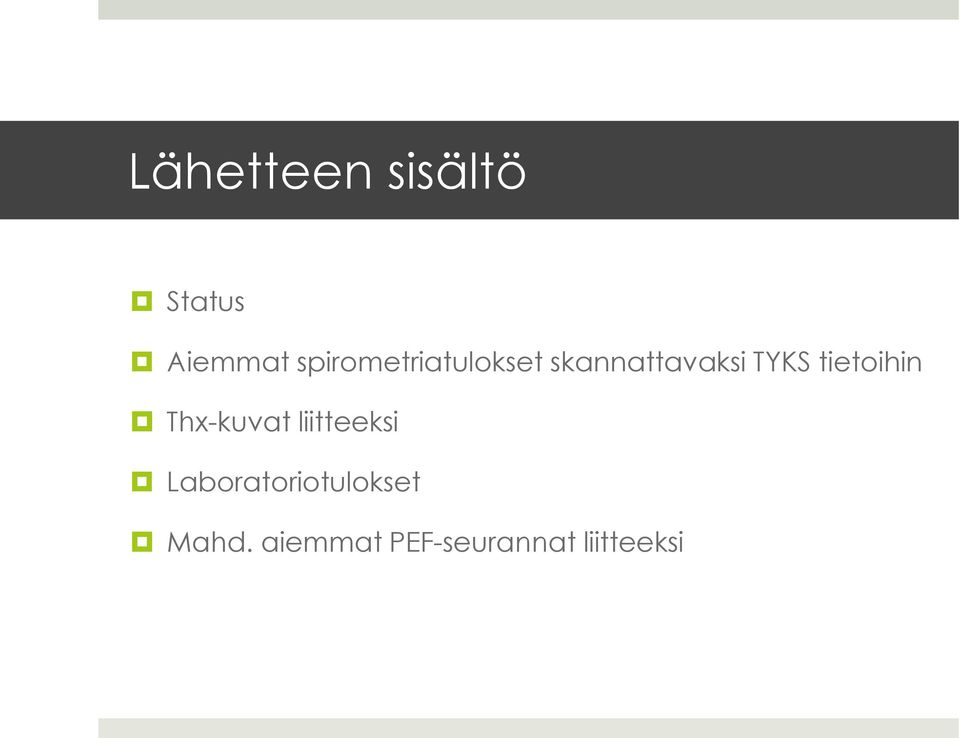 Lähetteen sisältö

Status

Aiemmat spirometriatulokset skannattavaksi TYKS tietoihin

Thx-kuvat liitteeksi

Laboratoriotulokset

Mahd. aiemmat PEF-seurannat liitteeksi